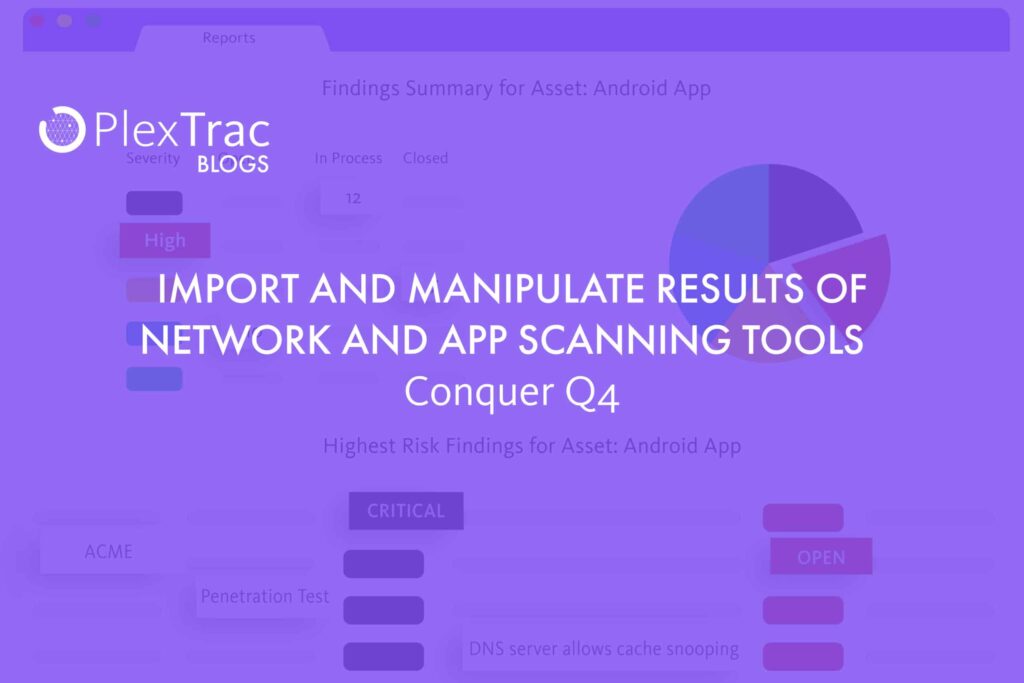 Reports

Findings Summary for Asset: Android App

PlexTrac
BLOGS

Severity

In Process

Closed

12

High

IMPORT AND MANIPULATE RESULTS OF NETWORK AND APP SCANNING TOOLS
Conquer Q4

Highest Risk Findings for Asset: Android App

CRITICAL

ACME

OPEN

Penetration Test

DNS server allows cache snooping